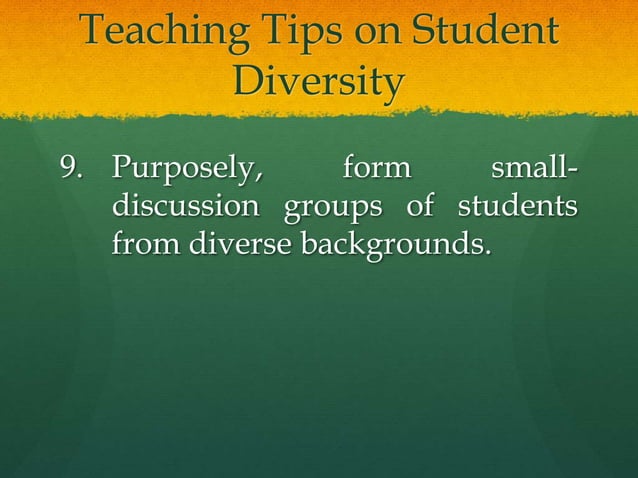 Teaching Tips on Student Diversity

9. Purposely, form small-discussion groups of students from diverse backgrounds.